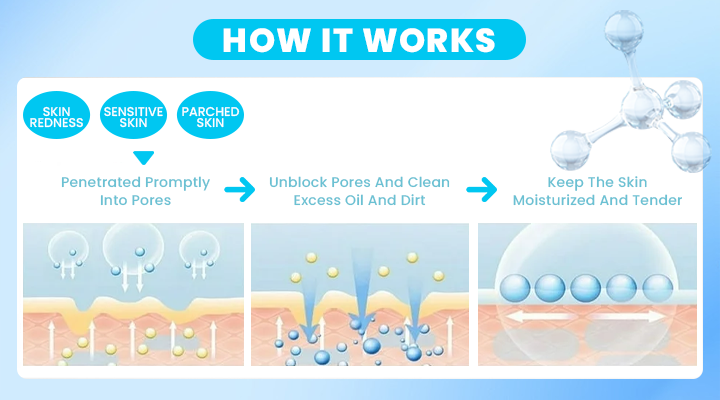 HOW IT WORKS

SKIN REDNESS

SENSITIVE SKIN

PARCHED SKIN

Penetrated Promptly Into Pores

Unblock Pores And Clean Excess Oil And Dirt

Keep The Skin Moisturized And Tender